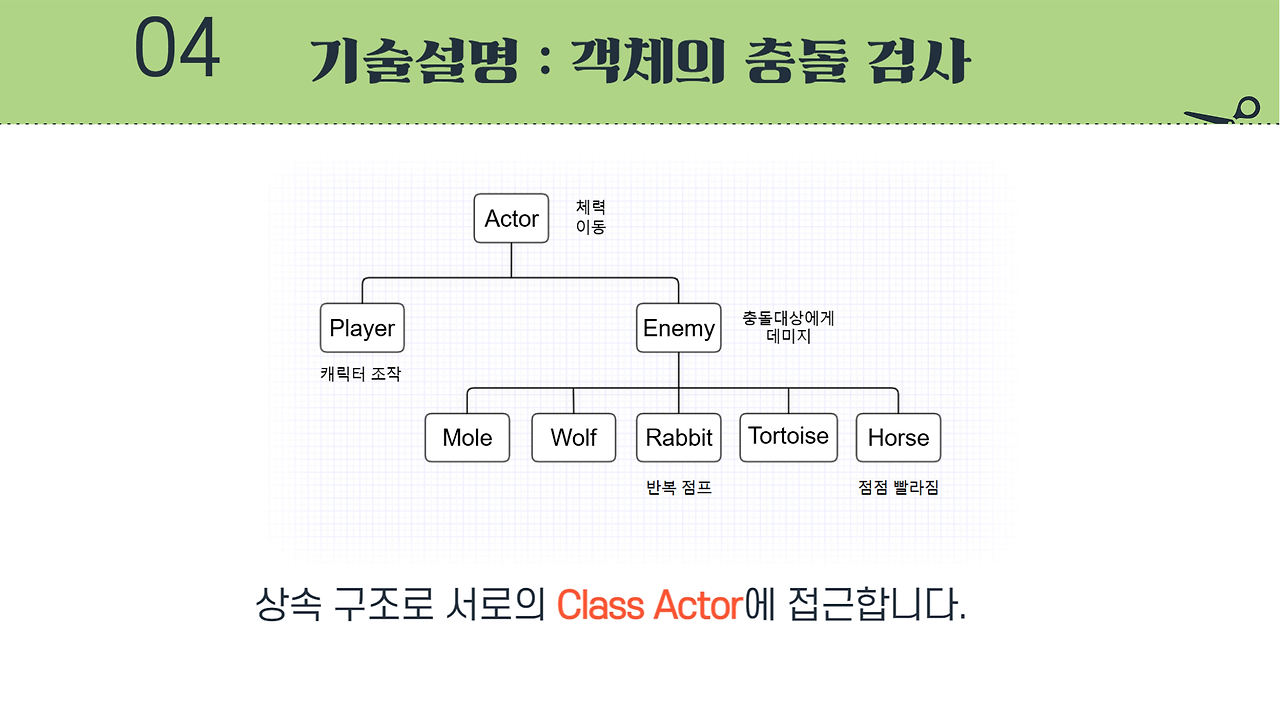 04 기술설명 : 객체의 충돌 검사

Actor
체력
이동

Player
캐릭터 조작

Enemy
충돌대상에게
데미지

Mole
Wolf
Rabbit
반복 점프
Tortoise
Horse
점점 빨라짐

상속 구조로 서로의 Class Actor에 접근합니다.